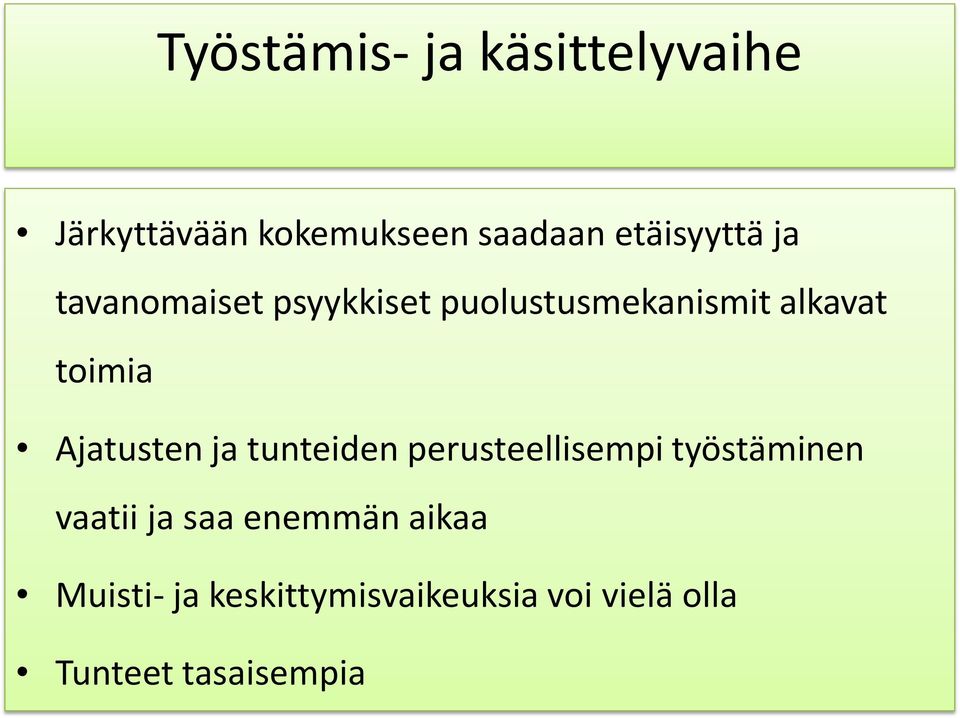 Työstämis- ja käsittelyvaihe

• Järkyttävään kokemukseen saadaan etäisyyttä ja tavanomaiset psyykkiset puolustusmekanismit alkavat toimia

• Ajatusten ja tunteiden perusteellisempi työstäminen vaatii ja saa enemmän aikaa

• Muisti- ja keskittymisvaikeuksia voi vielä olla

• Tunteet tasaisempia